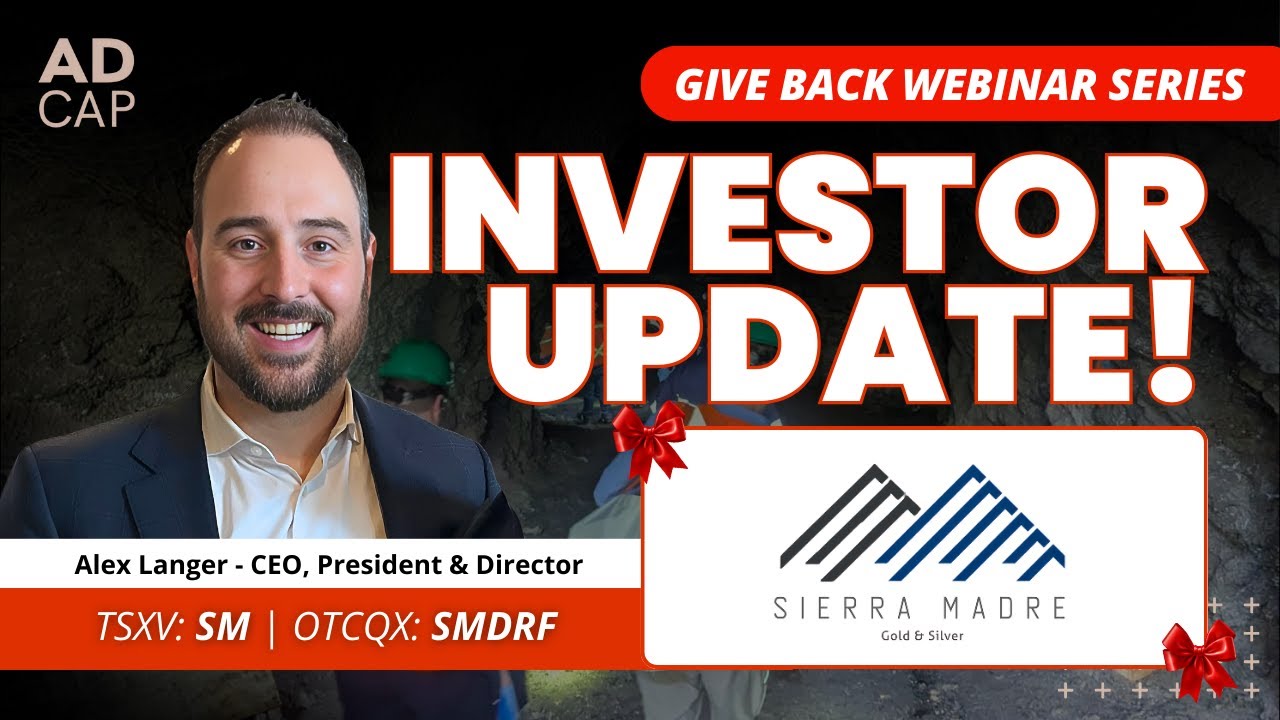 AD CAP

GIVE BACK WEBINAR SERIES

INVESTOR UPDATE!

Alex Langer - CEO, President & Director

TSXV: SM | OTCQX: SMDRF

SIERRA MADRE
Gold & Silver